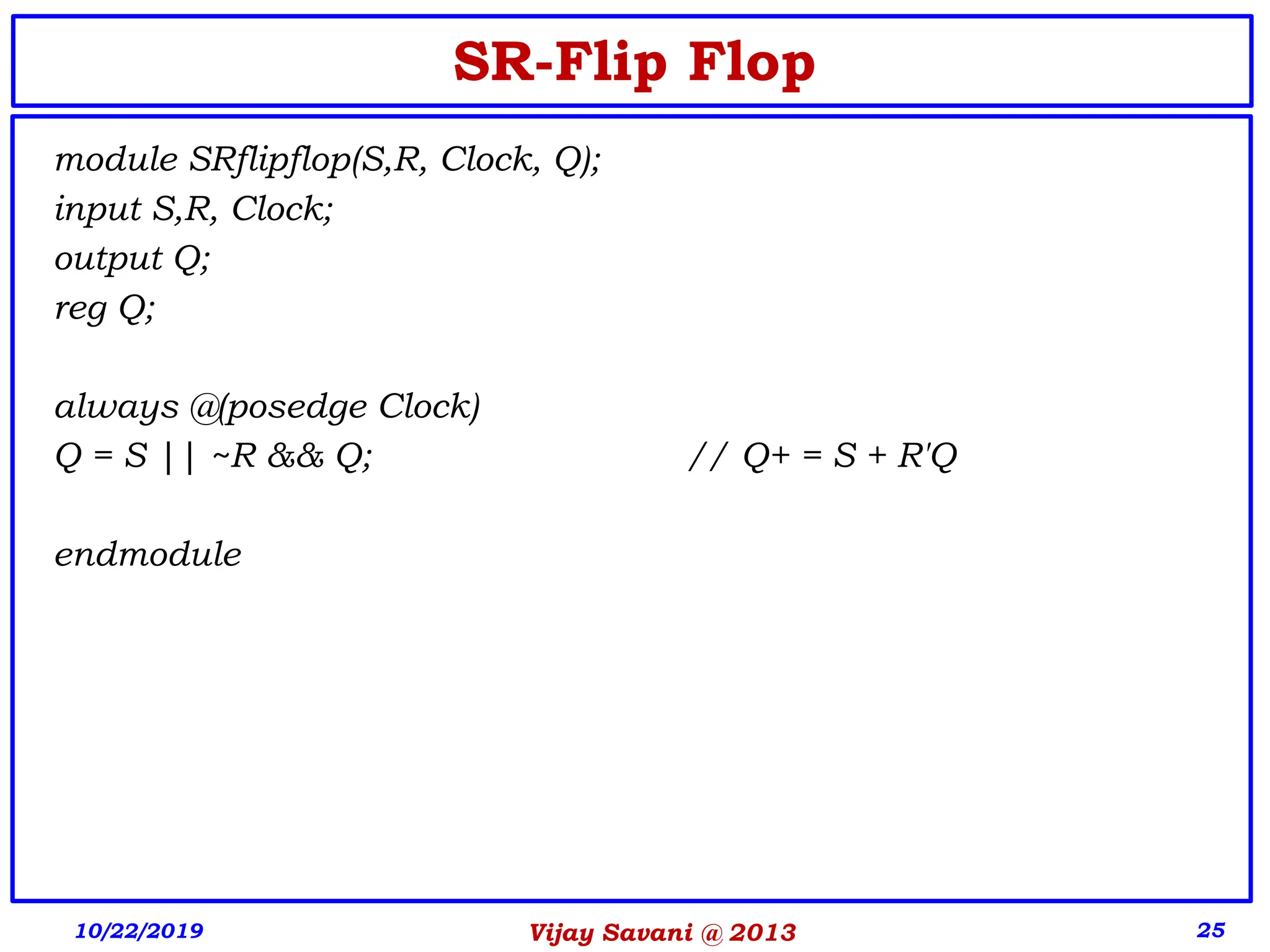 SR-Flip Flop

module SRflipflop(S,R, Clock, Q);
input S,R, Clock;
output Q;
reg Q;

always @(posedge Clock)
Q = S || ~R && Q; // Q+ = S + R'Q

endmodule

10/22/2019 Vijay Savani @ 2013 25